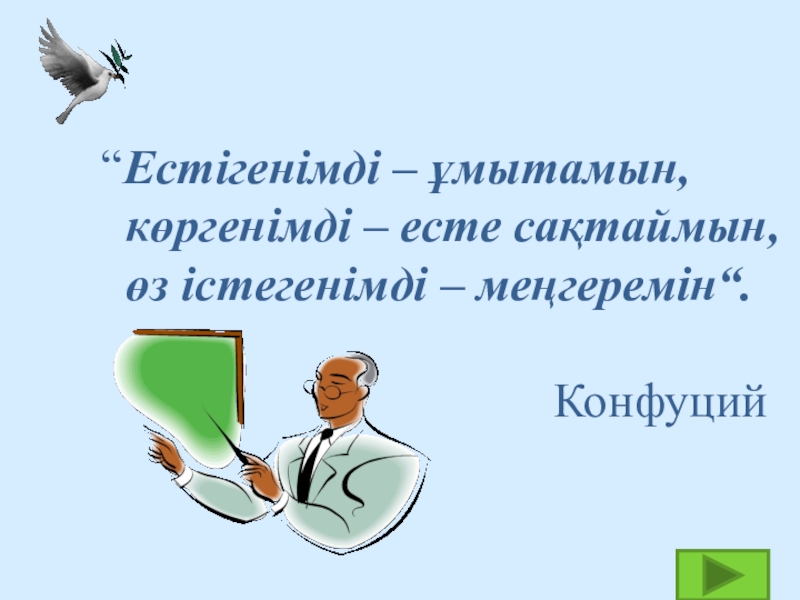 “Естігенімді – ұмытамын, көргенімді – есте сақтаймын, өз істегенімді – меңгеремін“.

Конфуций